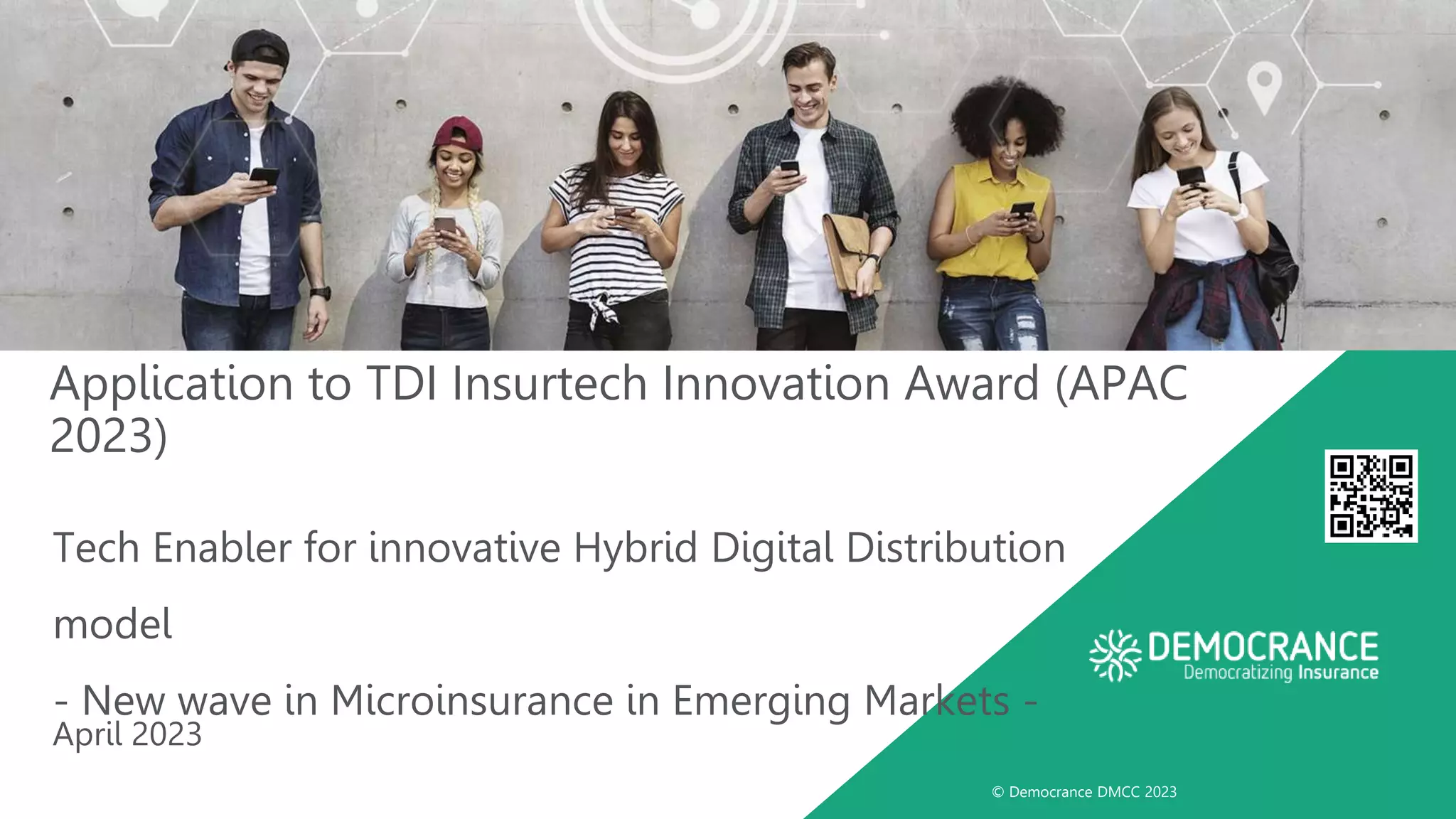 Application to TDI Insurtech Innovation Award (APAC 2023)

Tech Enabler for innovative Hybrid Digital Distribution model

- New wave in Microinsurance in Emerging Markets -

April 2023

DEMOCRANCE
Democratizing Insurance

© Democrance DMCC 2023